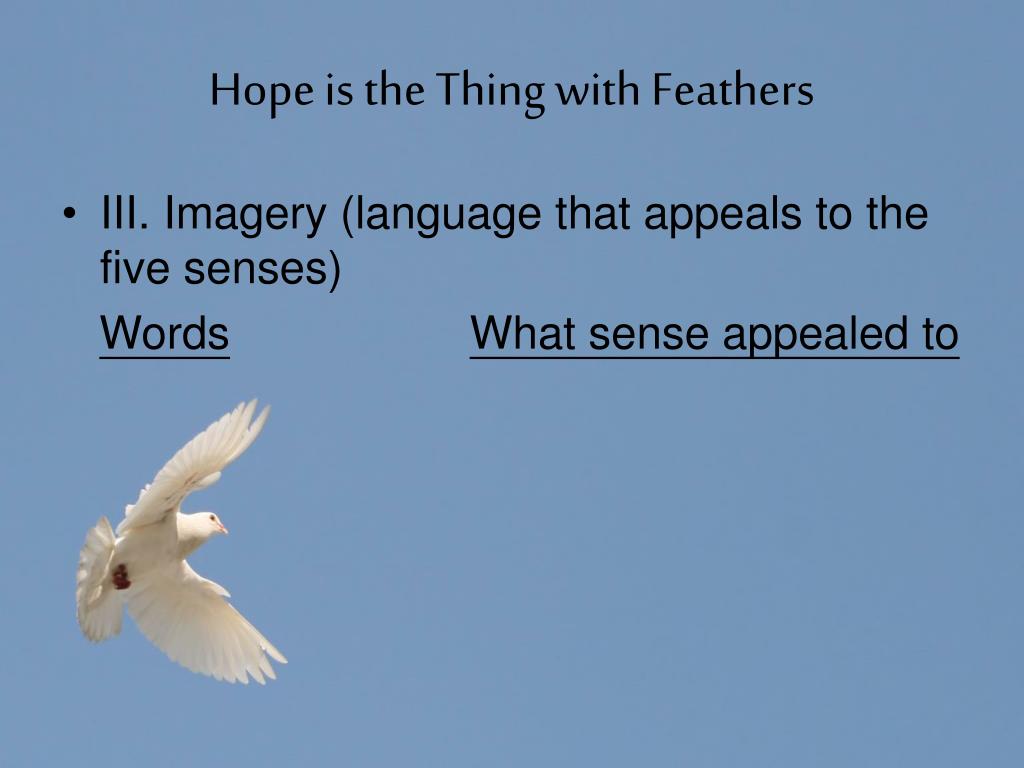 Hope is the Thing with Feathers

• III. Imagery (language that appeals to the five senses)

Words What sense appealed to